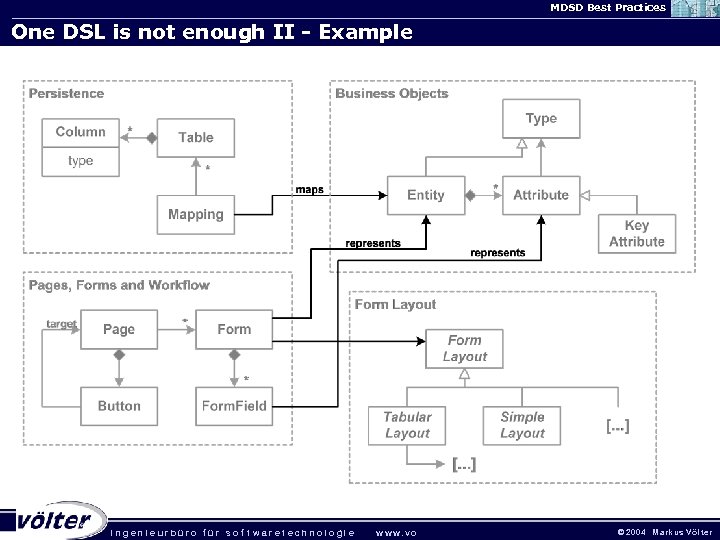 MDSD Best Practices

One DSL is not enough II - Example

Persistence

Column

type

*

Table

*

Mapping

maps

Business Objects

Type

Entity

*

Attribute

Key Attribute

represents

represents

Pages, Forms and Workflow

target

Page

*

Form

Button

*

FormField

Form Layout

Form Layout

Tabular Layout

Simple Layout

[...]

[...]

völter

ingenieurbüro für softwaretechnologie www.vo

©2004 Markus Völter